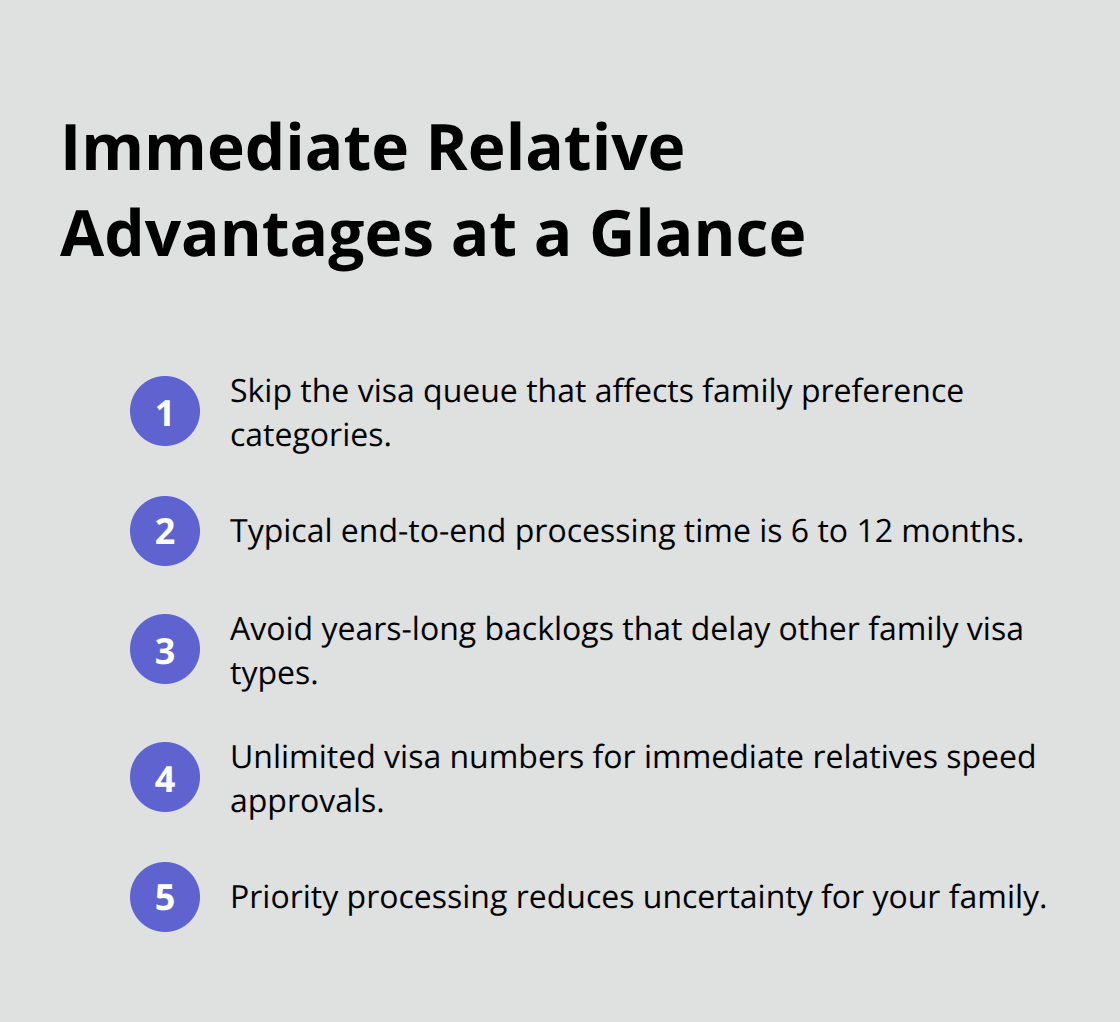 Immediate Relative Advantages at a Glance

1 Skip the visa queue that affects family preference categories.

2 Typical end-to-end processing time is 6 to 12 months.

3 Avoid years-long backlogs that delay other family visa types.

4 Unlimited visa numbers for immediate relatives speed approvals.

5 Priority processing reduces uncertainty for your family.